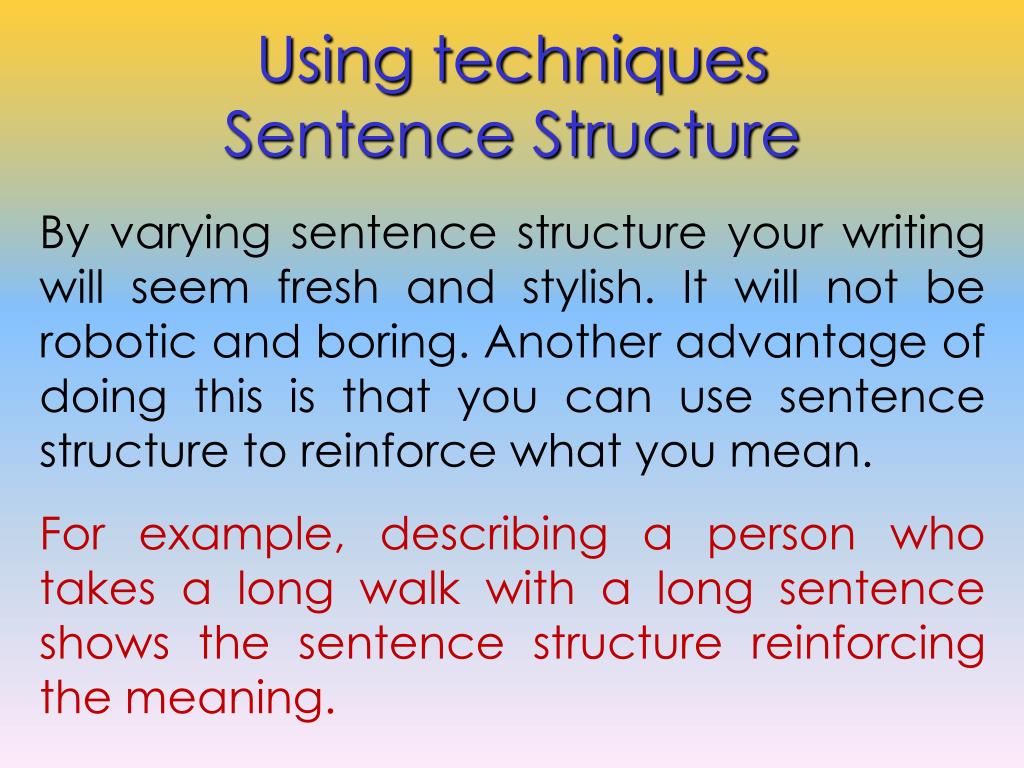 Using techniques
Sentence Structure

By varying sentence structure your writing will seem fresh and stylish. It will not be robotic and boring. Another advantage of doing this is that you can use sentence structure to reinforce what you mean.

For example, describing a person who takes a long walk with a long sentence shows the sentence structure reinforcing the meaning.